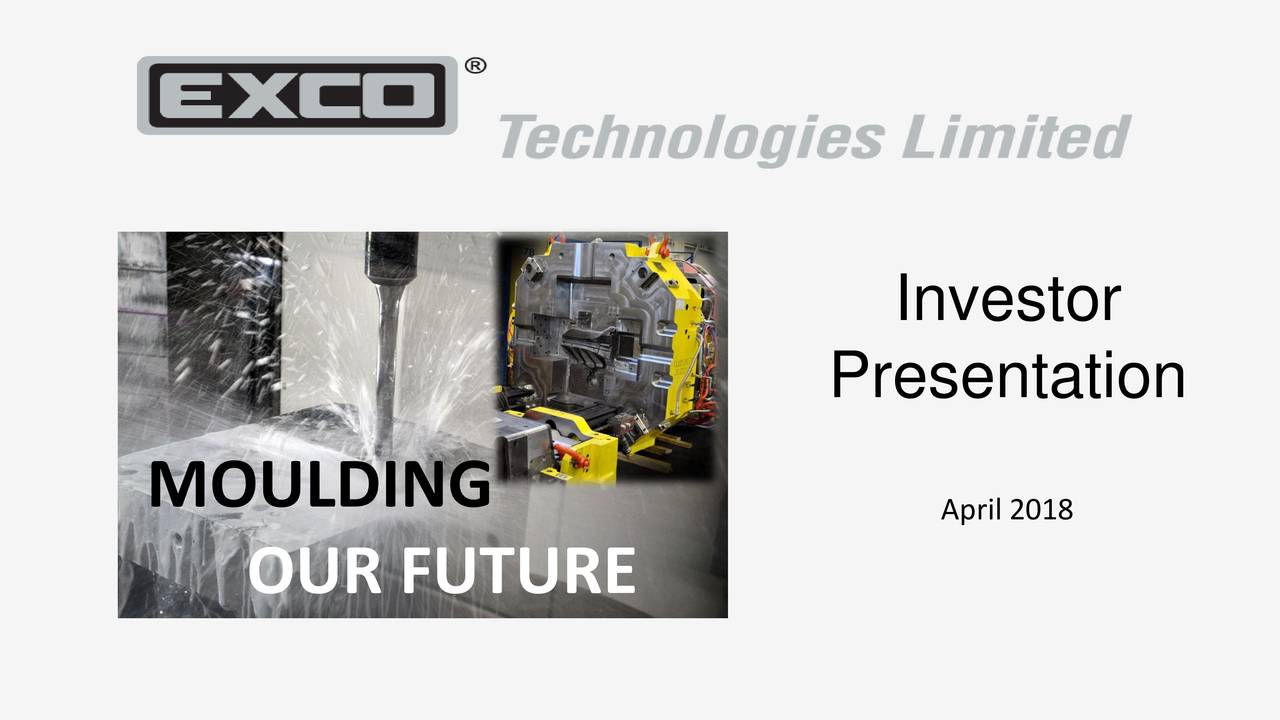 EXCO®
Technologies Limited

MOULDING
OUR FUTURE

Investor Presentation

April 2018